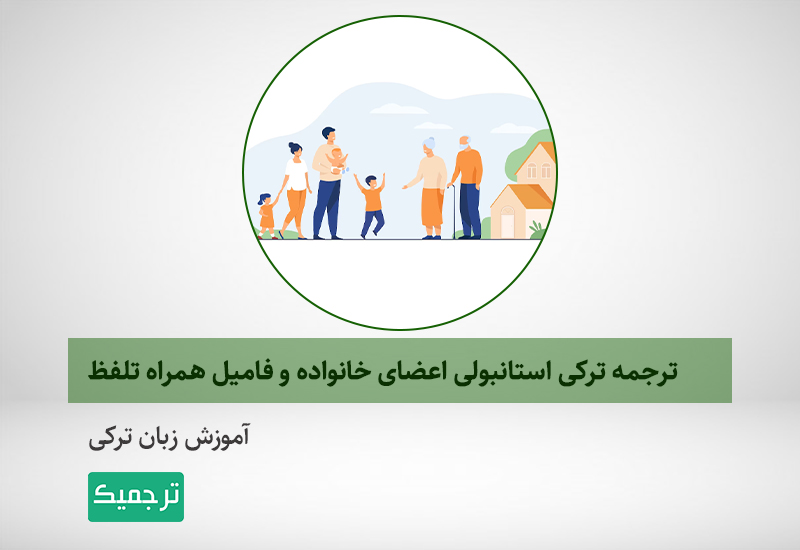 ترجمه ترکی استانبولی اعضای خانواده و فامیل همراه تلفظ

آموزش زبان ترکی

ترجمیک